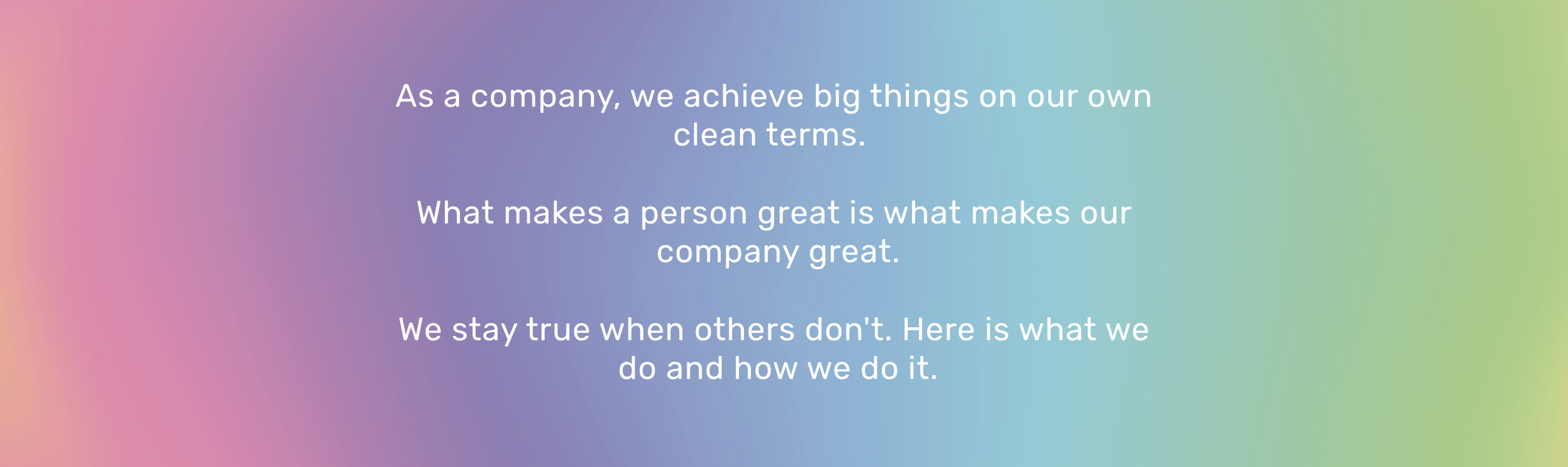 As a company, we achieve big things on our own clean terms.

What makes a person great is what makes our company great.

We stay true when others don't. Here is what we do and how we do it.